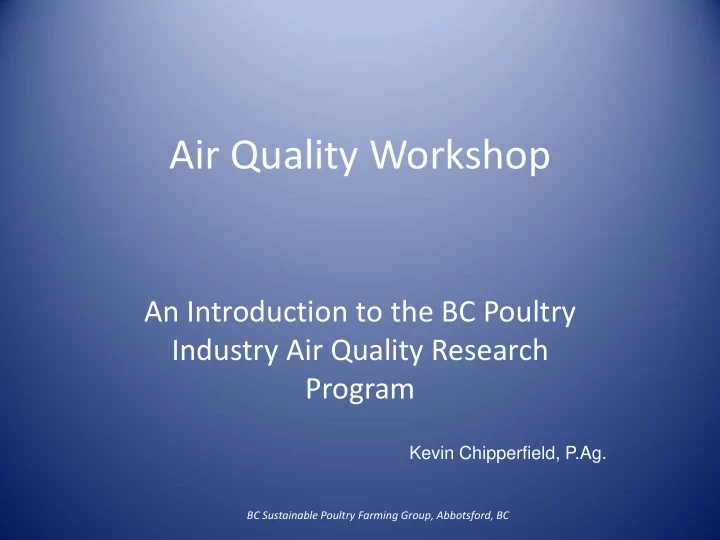 Air Quality Workshop

An Introduction to the BC Poultry Industry Air Quality Research Program

Kevin Chipperfield, P.Ag.

BC Sustainable Poultry Farming Group, Abbotsford, BC